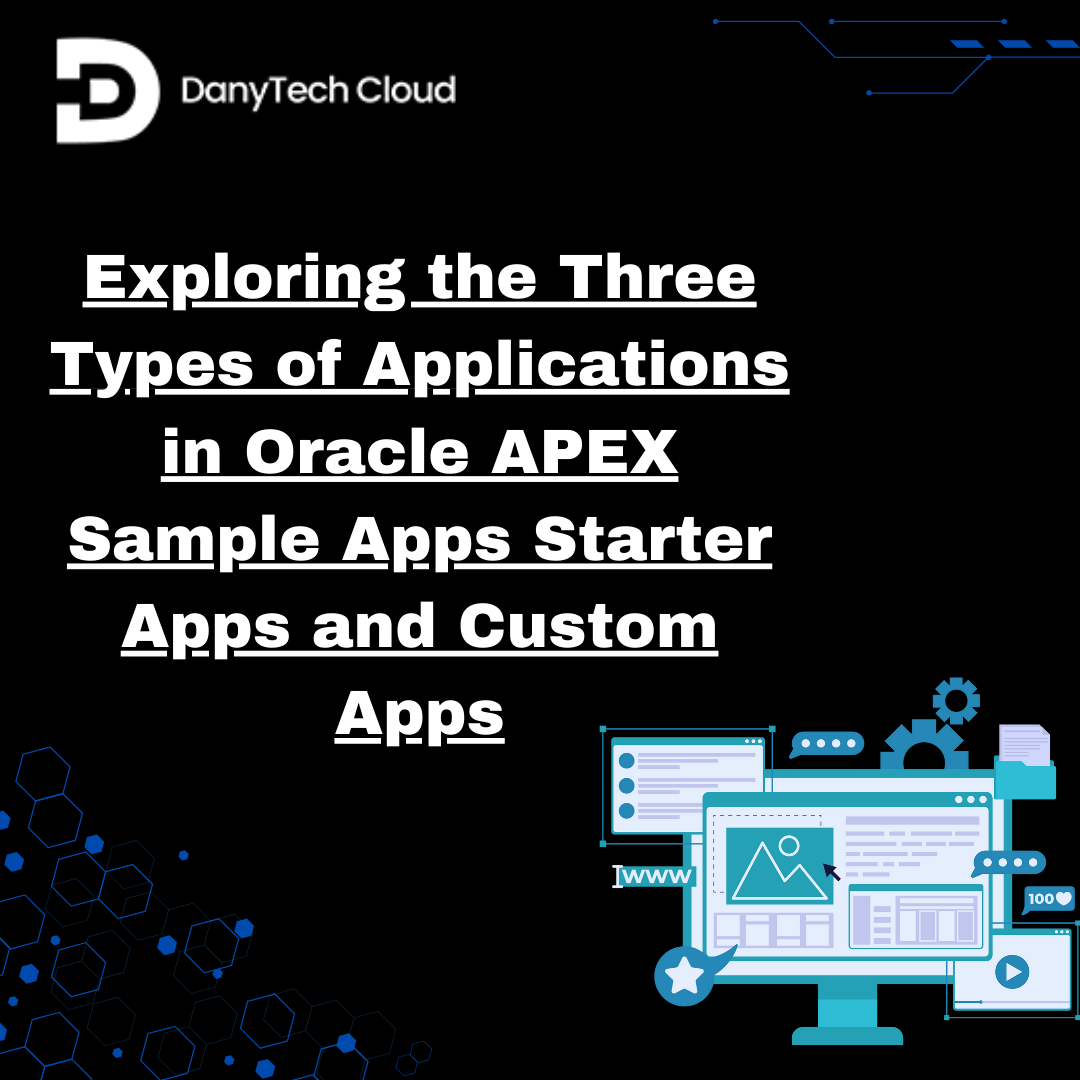 DanyTech Cloud

Exploring the Three Types of Applications in Oracle APEX Sample Apps Starter Apps and Custom Apps

www

100